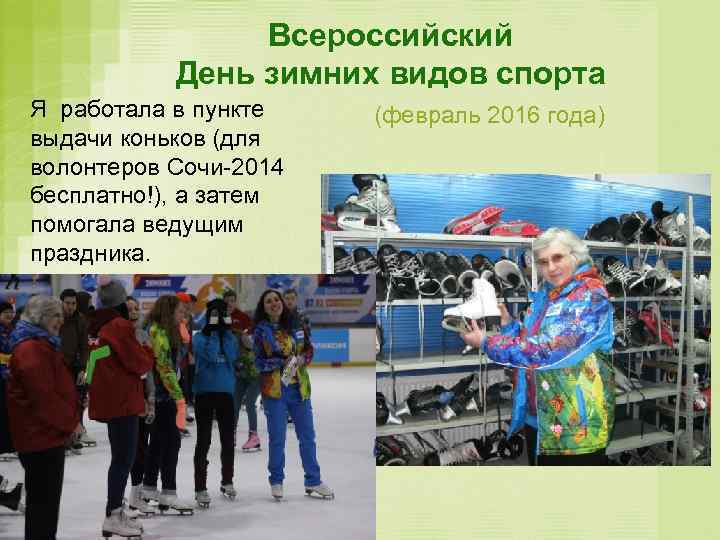 Всероссийский
День зимних видов спорта

Я работала в пункте выдачи коньков (для волонтеров Сочи-2014 бесплатно!), а затем помогала ведущим праздника.

(февраль 2016 года)